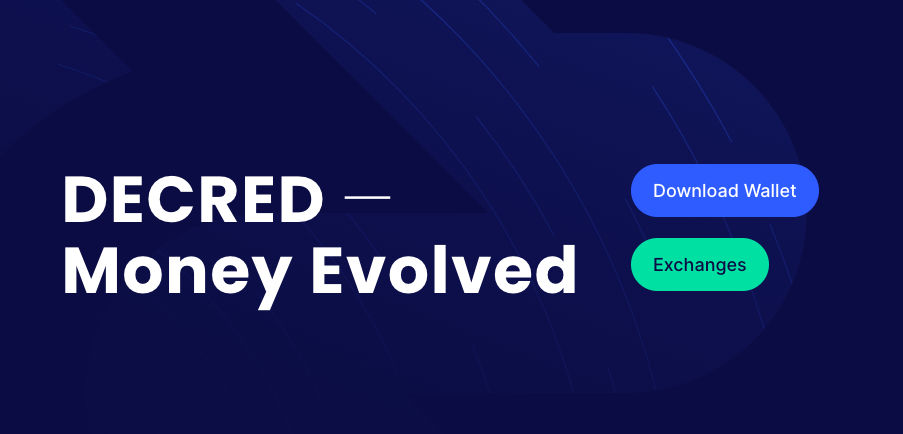 DECRED —
Money Evolved

Download Wallet

Exchanges